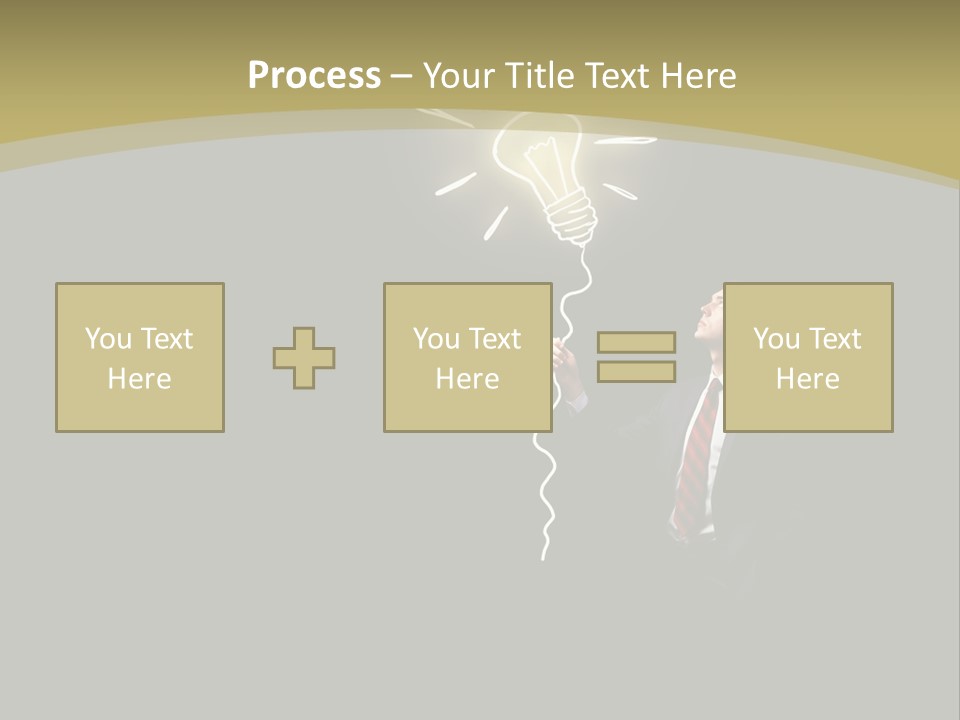 Process – Your Title Text Here

You Text Here

You Text Here

You Text Here